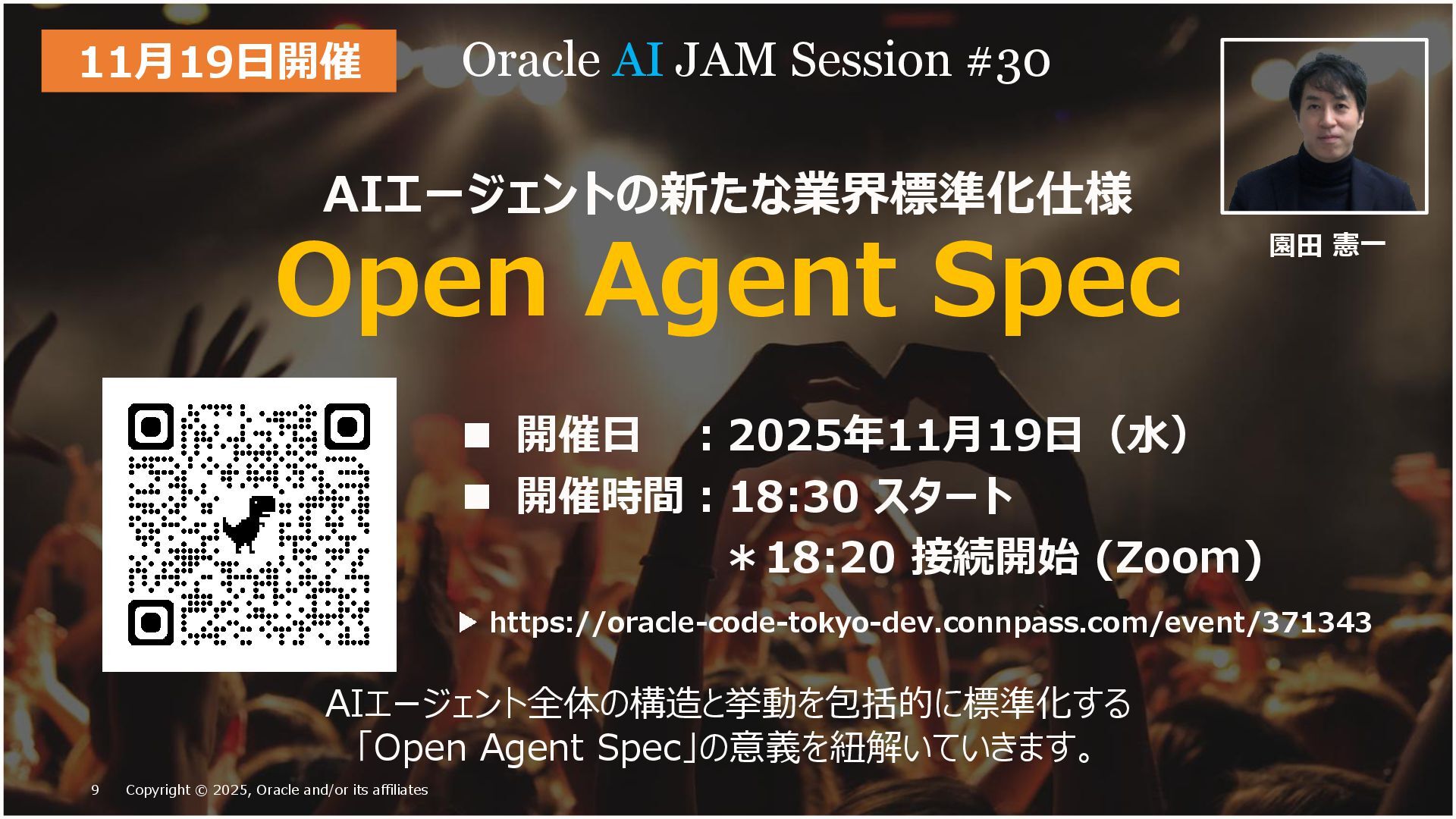 11月19日開催

Oracle AI JAM Session #30

園田 憲一

AIエージェントの新たな業界標準化仕様

Open Agent Spec

■ 開催日 ：2025年11月19日（水）

■ 開催時間：18:30 スタート

＊18:20 接続開始 (Zoom)

▶ https://oracle-code-tokyo-dev.connpass.com/event/371343

AIエージェント全体の構造と挙動を包括的に標準化する「Open Agent Spec」の意義を紐解いていきます。

9 Copyright © 2025, Oracle and/or its affiliates